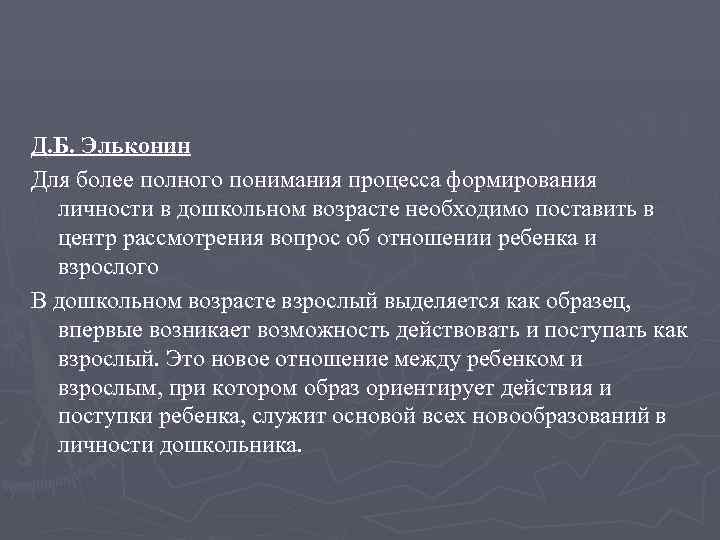 Д.Б. Эльконин

Для более полного понимания процесса формирования личности в дошкольном возрасте необходимо поставить в центр рассмотрения вопрос об отношении ребенка и взрослого

В дошкольном возрасте взрослый выделяется как образец, впервые возникает возможность действовать и поступать как взрослый. Это новое отношение между ребенком и взрослым, при котором образ ориентирует действия и поступки ребенка, служит основой всех новообразований в личности дошкольника.